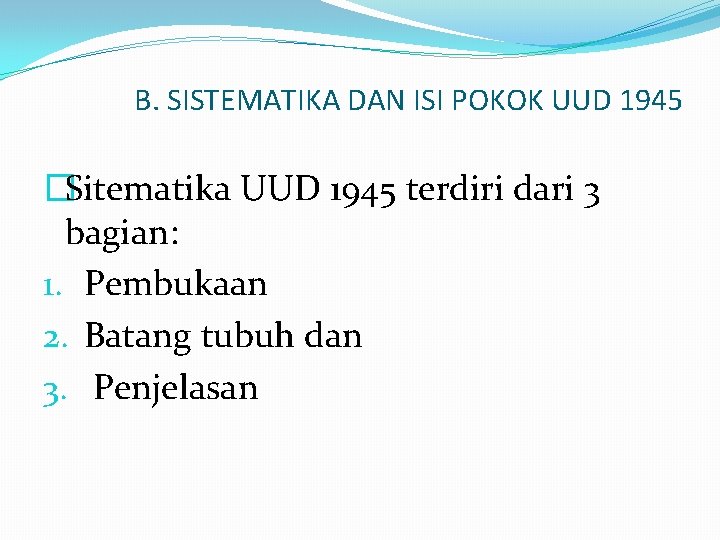 B. SISTEMATIKA DAN ISI POKOK UUD 1945

Sitematika UUD 1945 terdiri dari 3 bagian:

1. Pembukaan
2. Batang tubuh dan
3. Penjelasan